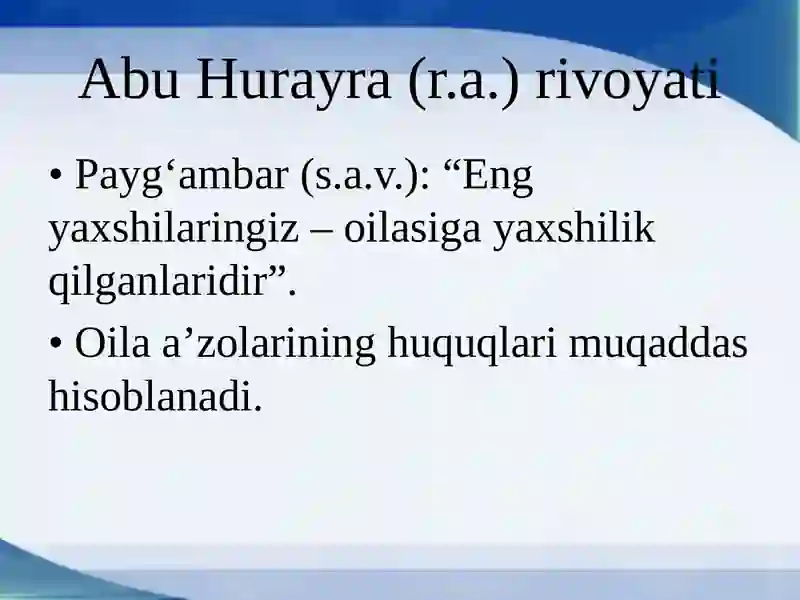 Abu Hurayra (r.a.) rivoyati

• Payg‘ambar (s.a.v.): “Eng yaxshilaringiz – oilasiga yaxshilik qilganlaridir”.

• Oila a’zolarining huquqlari muqaddas hisoblanadi.